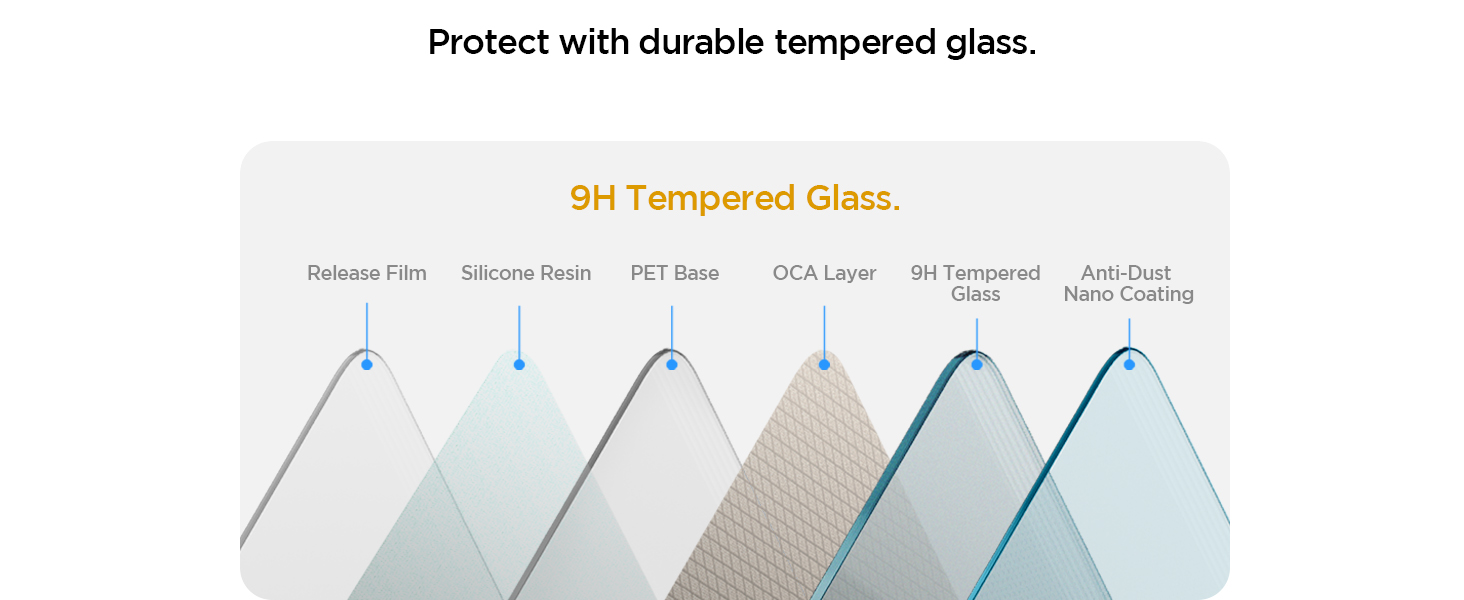 Protect with durable tempered glass.

9H Tempered Glass.

Release Film

Silicone Resin

PET Base

OCA Layer

9H Tempered Glass

Anti-Dust Nano Coating